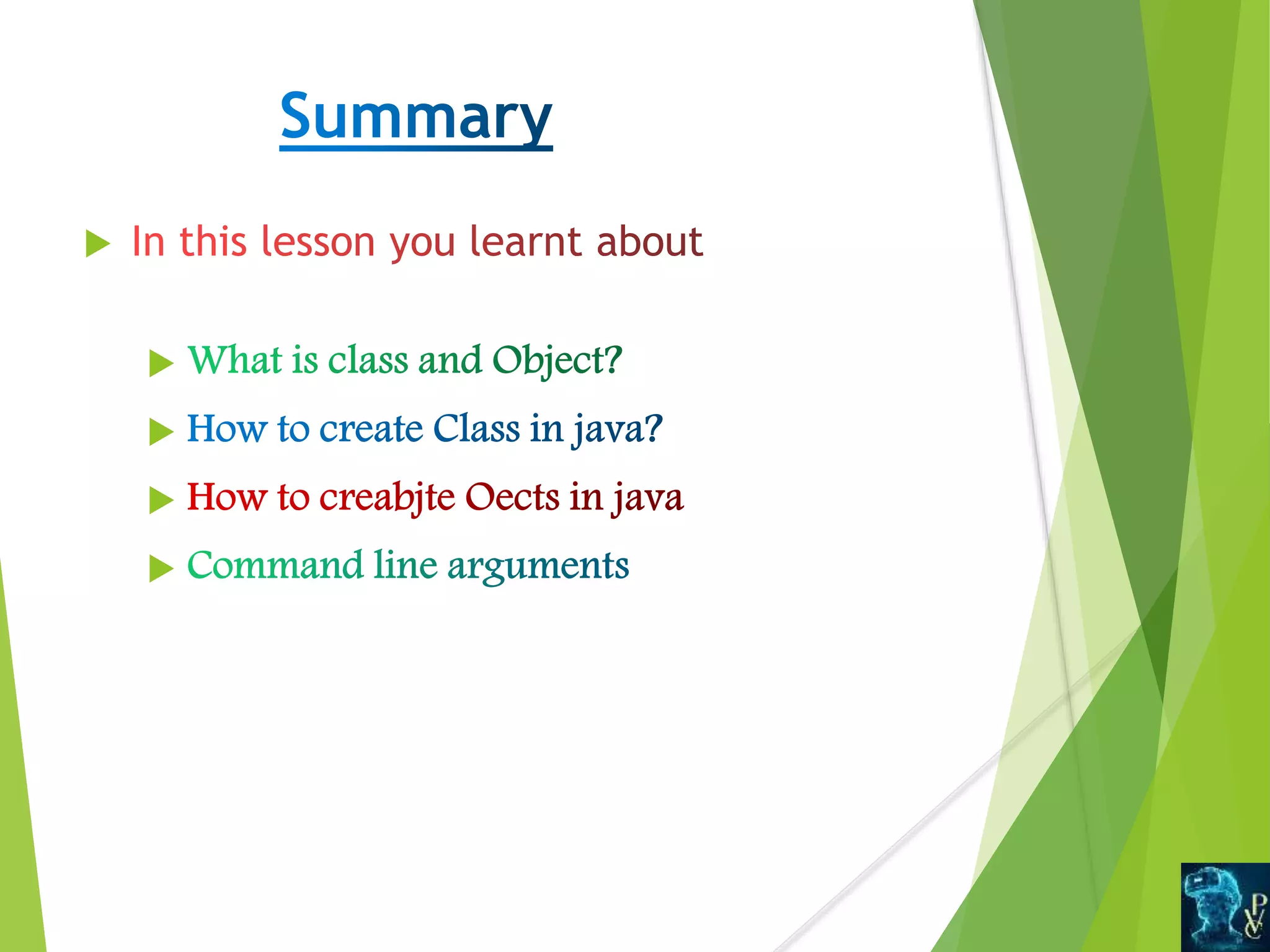 Summary

In this lesson you learnt about

What is class and Object?

How to create Class in java?

How to creabjte Oects in java

Command line arguments

PVC